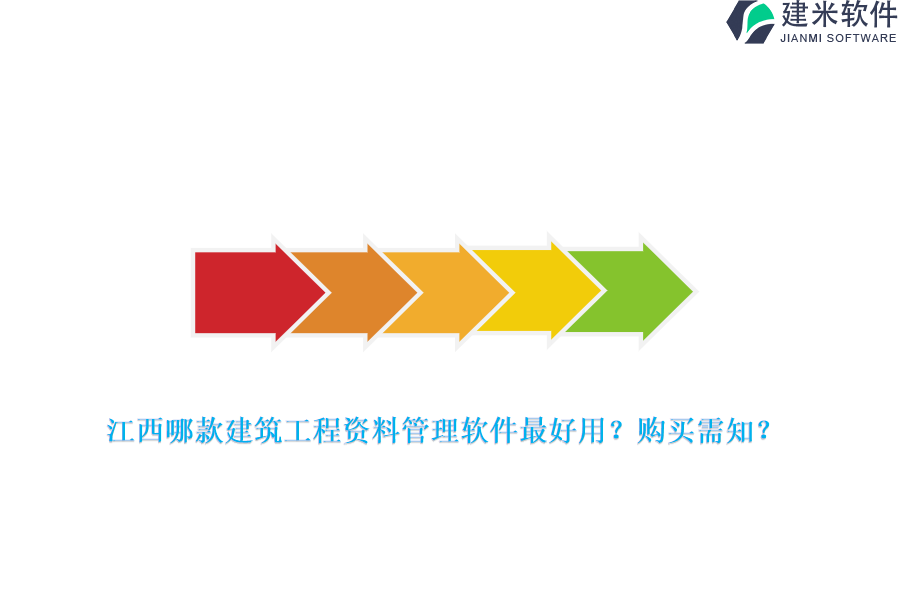 建米软件
JIANMI SOFTWARE

江西哪款建筑工程资料管理软件最好用？购买需知？